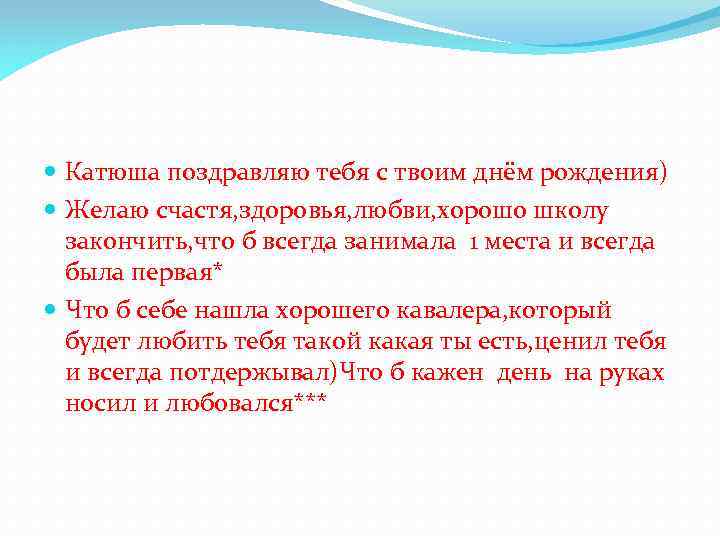 Катюша поздравляю тебя с твоим днём рождения)

Желаю счастя,здоровья,любви,хорошо школу закончить,что б всегда занимала 1 места и всегда была первая*

Что б себе нашла хорошего кавалера,который будет любить тебя такой какая ты есть,ценил тебя и всегда потдержывал)Что б кажен день на руках носил и любовался***